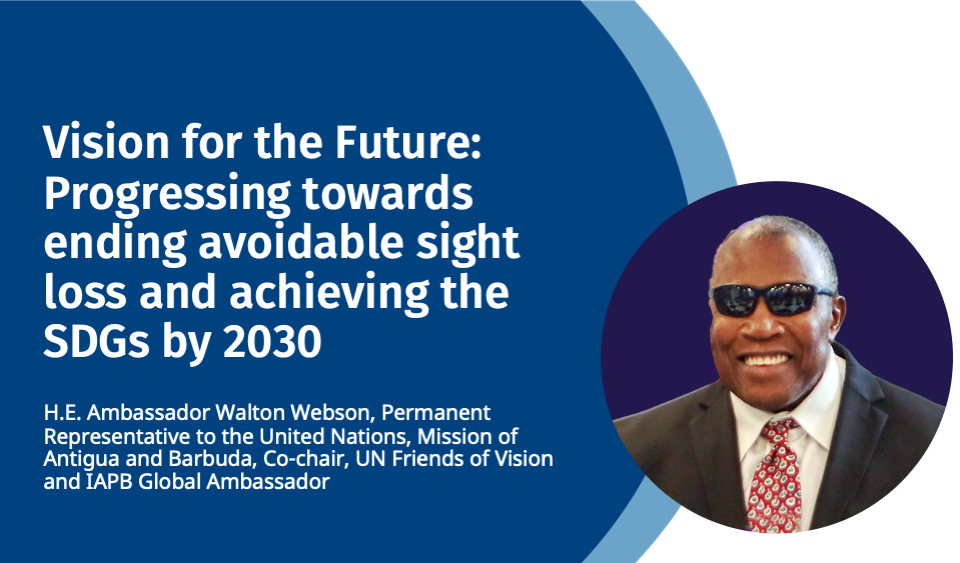 Vision for the Future: Progressing towards ending avoidable sight loss and achieving the SDGs by 2030

H.E. Ambassador Walton Webson, Permanent Representative to the United Nations, Mission of Antigua and Barbuda, Co-chair, UN Friends of Vision and IAPB Global Ambassador